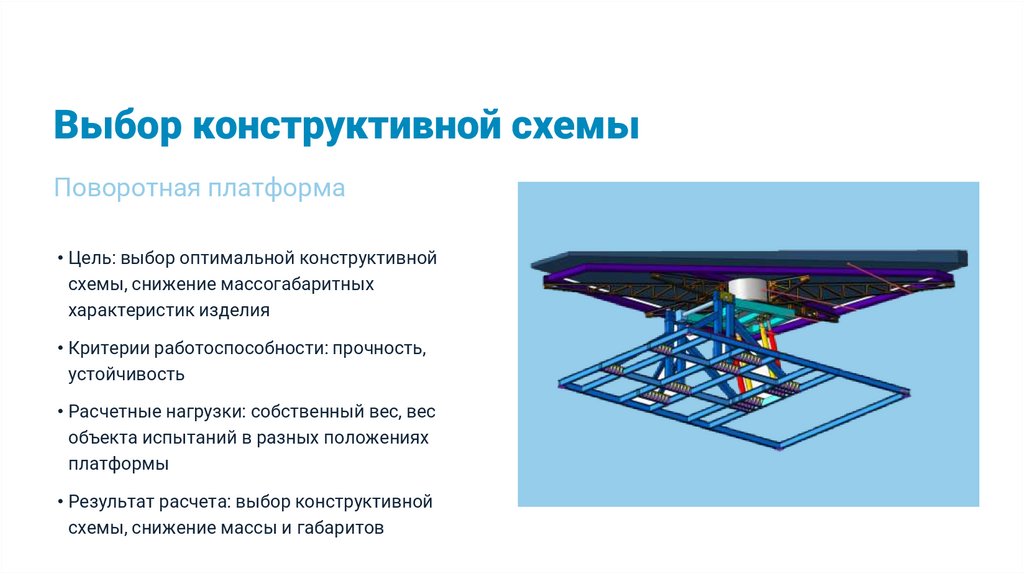 Выбор конструктивной схемы

Поворотная платформа

• Цель: выбор оптимальной конструктивной схемы, снижение массогабаритных характеристик изделия

• Критерии работоспособности: прочность, устойчивость

• Расчетные нагрузки: собственный вес, вес объекта испытаний в разных положениях платформы

• Результат расчета: выбор конструктивной схемы, снижение массы и габаритов